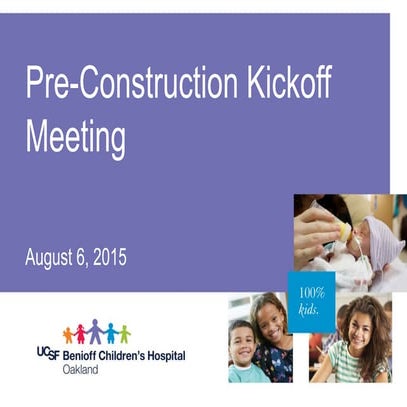 Pre-Construction Kickoff Meeting

August 6, 2015

100% kids.

UCSF Benioff Children's Hospital
Oakland